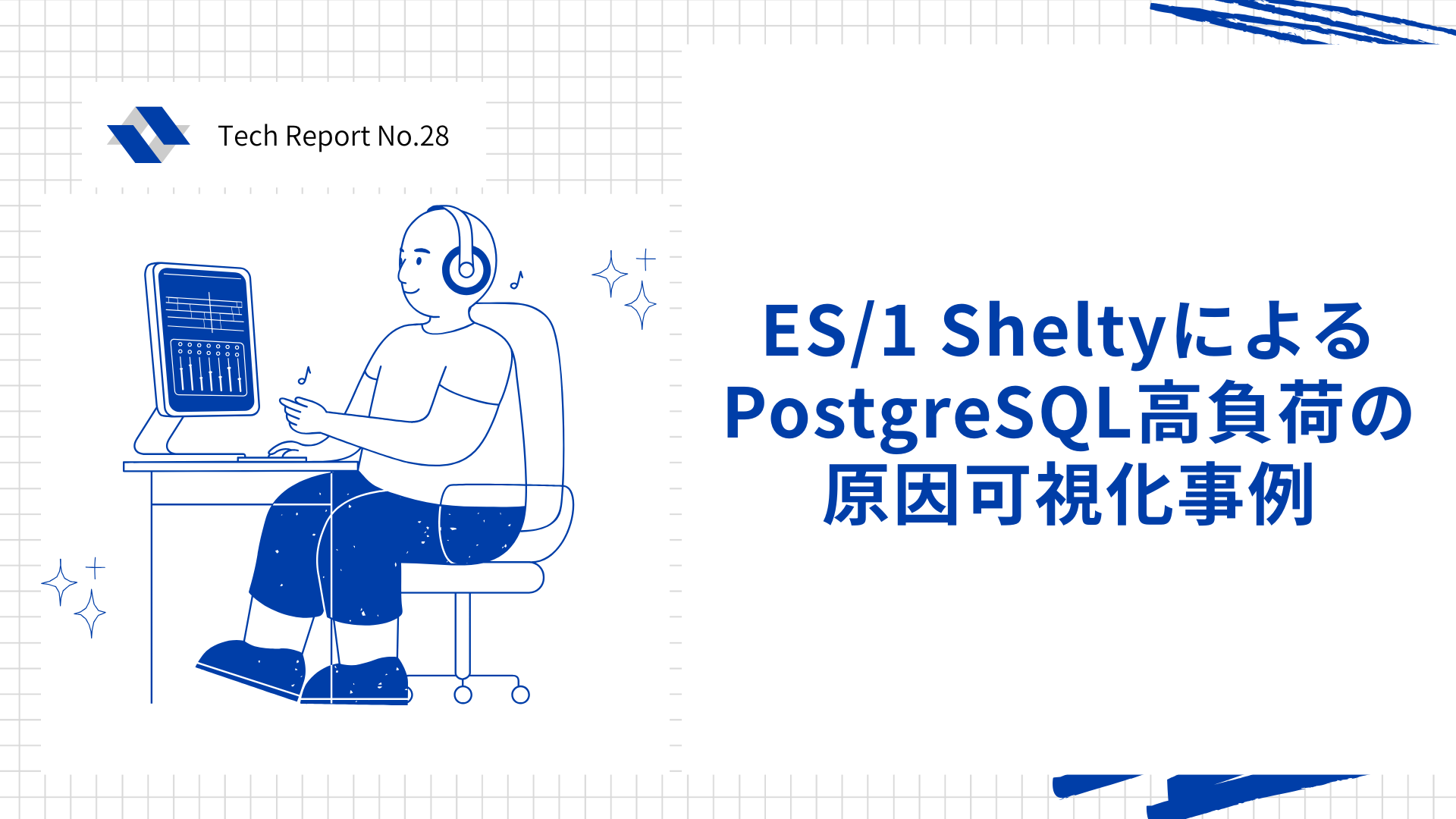 Tech Report No.28

ES/1 Sheltyによる PostgreSQL高負荷の 原因可視化事例